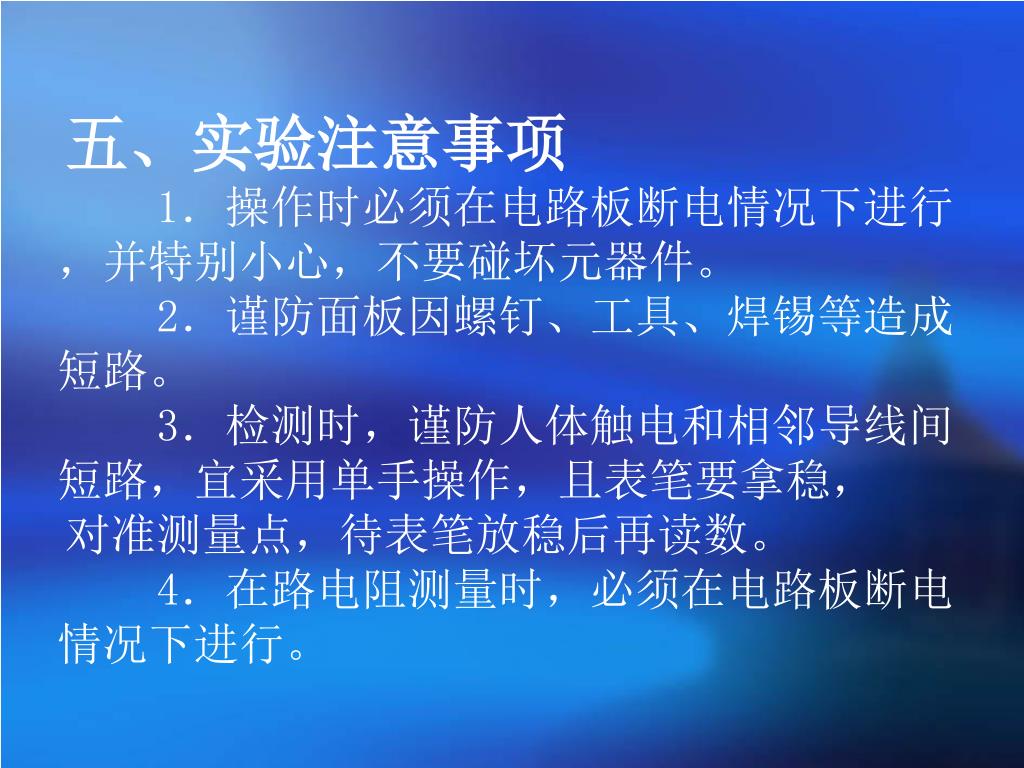 五、实验注意事项

1．操作时必须在电路板断电情况下进行，并特别小心，不要碰坏元器件。

2．谨防面板因螺钉、工具、焊锡等造成短路。

3．检测时，谨防人体触电和相邻导线间短路，宜采用单手操作，且表笔要拿稳，对准测量点，待表笔放稳后再读数。

4．在路电阻测量时，必须在电路板断电情况下进行。